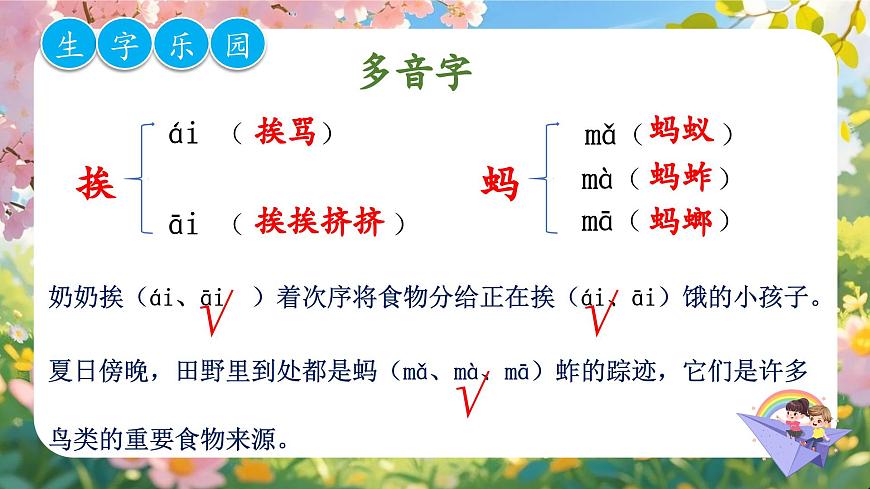 生字乐园

多音字

挨 ái （挨骂）
āi （挨挨挤挤）

蚂 mǎ（蚂蚁）
mà（蚂蚱）
mā（蚂螂）

奶奶挨（ái、āi √）着次序将食物分给正在挨（ái √、āi）饿的小孩子。

夏日傍晚，田野里到处都是蚂（mǎ、mà √、mā）蚱的踪迹，它们是许多鸟类的重要食物来源。